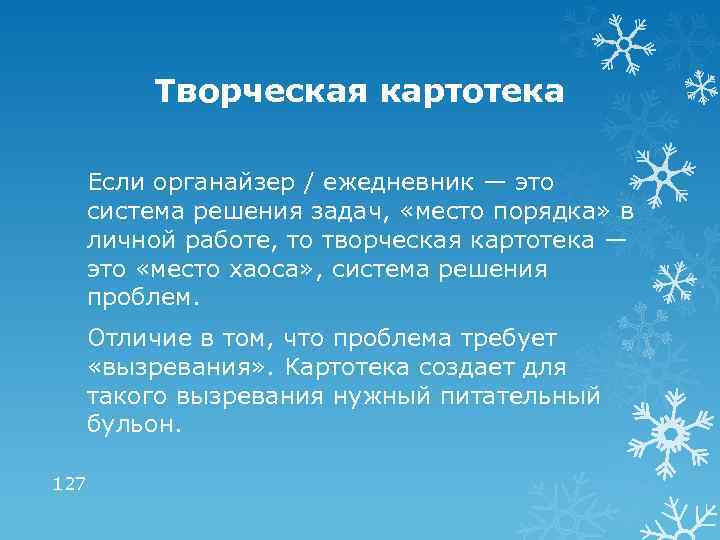 Творческая картотека

Если органайзер / ежедневник — это система решения задач, «место порядка» в личной работе, то творческая картотека — это «место хаоса», система решения проблем.

Отличие в том, что проблема требует «вызревания». Картотека создает для такого вызревания нужный питательный бульон.

127